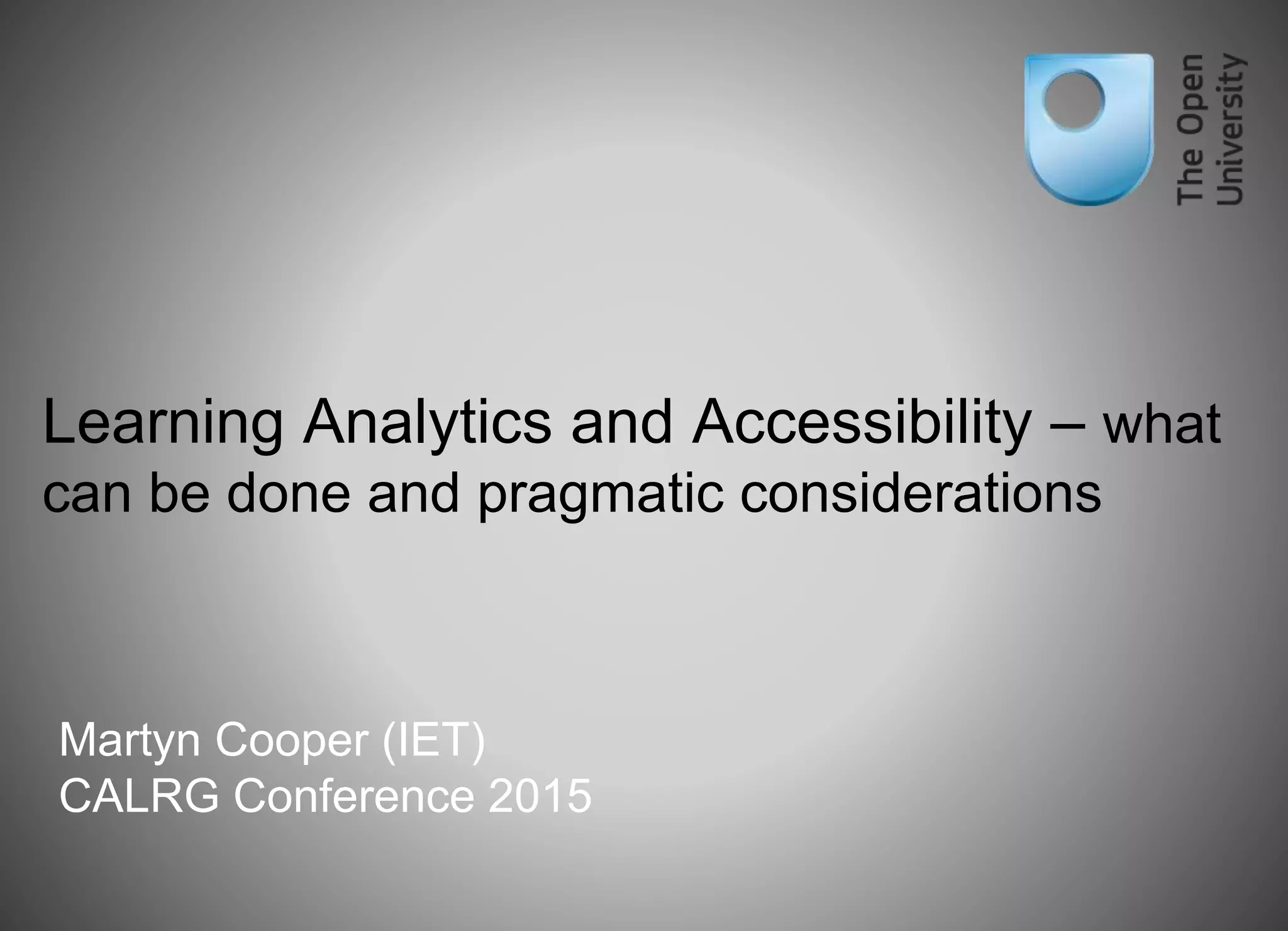 The Open University

Learning Analytics and Accessibility – what can be done and pragmatic considerations

Martyn Cooper (IET)
CALRG Conference 2015